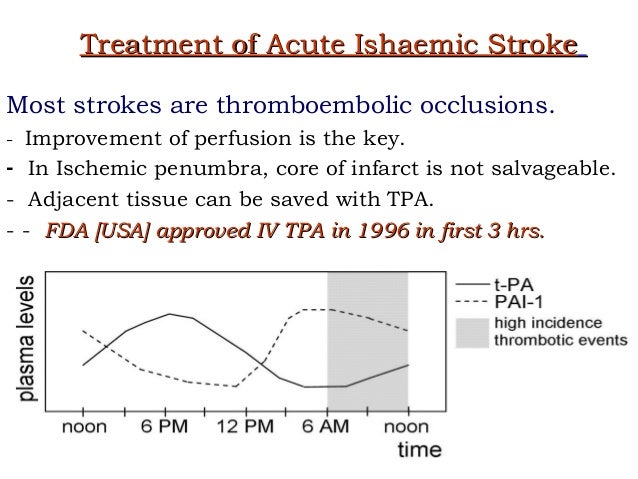 Treatment of Acute Ishaemic Stroke

Most strokes are thromboembolic occlusions.

- Improvement of perfusion is the key.
- In Ischemic penumbra, core of infarct is not salvageable.
- Adjacent tissue can be saved with TPA.
- - FDA [USA] approved IV TPA in 1996 in first 3 hrs.

plasma levels

t-PA
PAI-1
high incidence thrombotic events

noon 6 PM 12 PM 6 AM noon
time